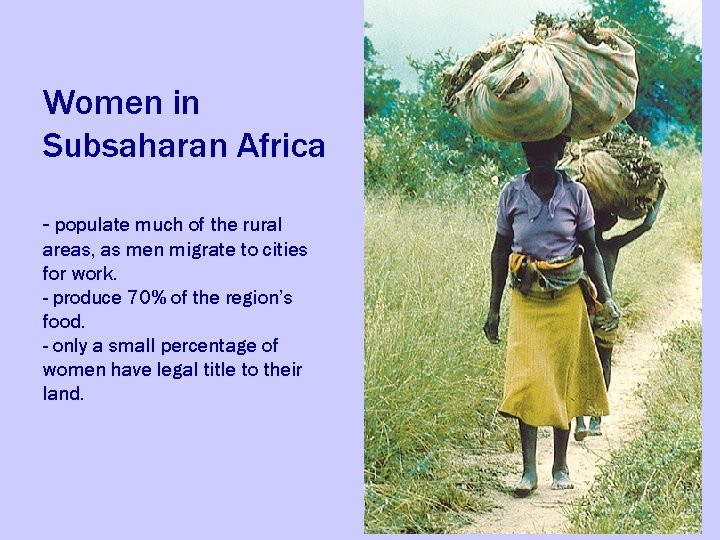 Women in Subsaharan Africa

- populate much of the rural areas, as men migrate to cities for work.
- produce 70% of the region's food.
- only a small percentage of women have legal title to their land.